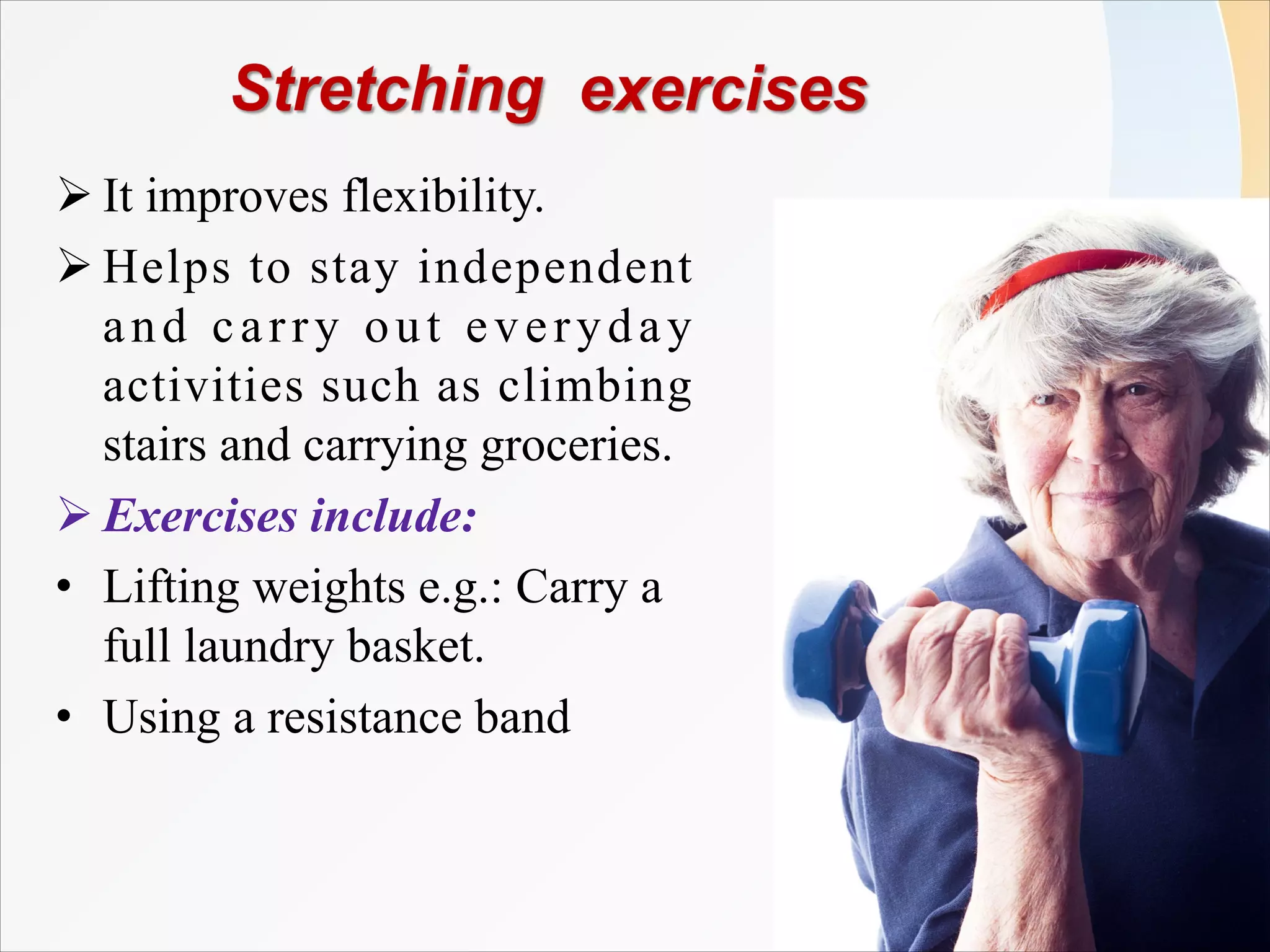 Stretching exercises

➢ It improves flexibility.

➢ Helps to stay independent and carry out everyday activities such as climbing stairs and carrying groceries.

➢ Exercises include:

• Lifting weights e.g.: Carry a full laundry basket.

• Using a resistance band